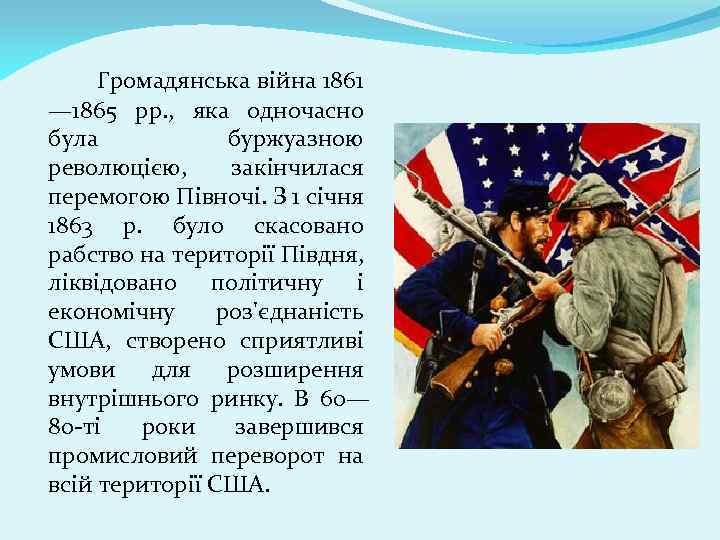 Громадянська війна 1861—1865 рр., яка одночасно була буржуазною революцією, закінчилася перемогою Півночі. З 1 січня 1863 р. було скасовано рабство на території Півдня, ліквідовано політичну і економічну роз'єднаність США, створено сприятливі умови для розширення внутрішнього ринку. В 60—80-ті роки завершився промисловий переворот на всій території США.